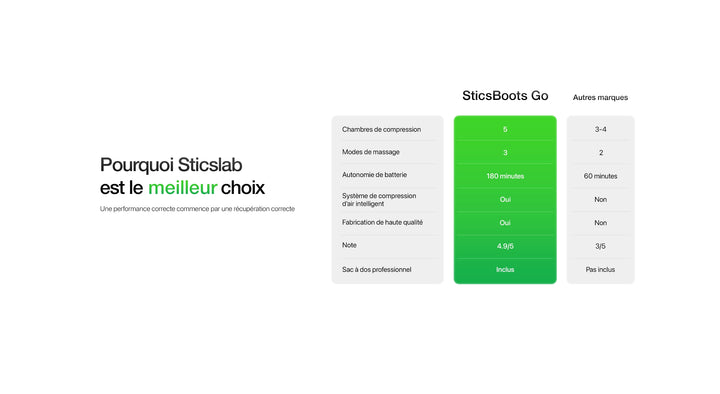 Pourquoi Sticslab est le meilleur choix

Une performance correcte commence par une récupération correcte

| | SticsBoots Go | Autres marques |
|---|---|---|
| Chambres de compression | 5 | 3-4 |
| Modes de massage | 3 | 2 |
| Autonomie de batterie | 180 minutes | 60 minutes |
| Système de compression d'air intelligent | Oui | Non |
| Fabrication de haute qualité | Oui | Non |
| Note | 4.9/5 | 3/5 |
| Sac à dos professionnel | Inclus | Pas inclus |